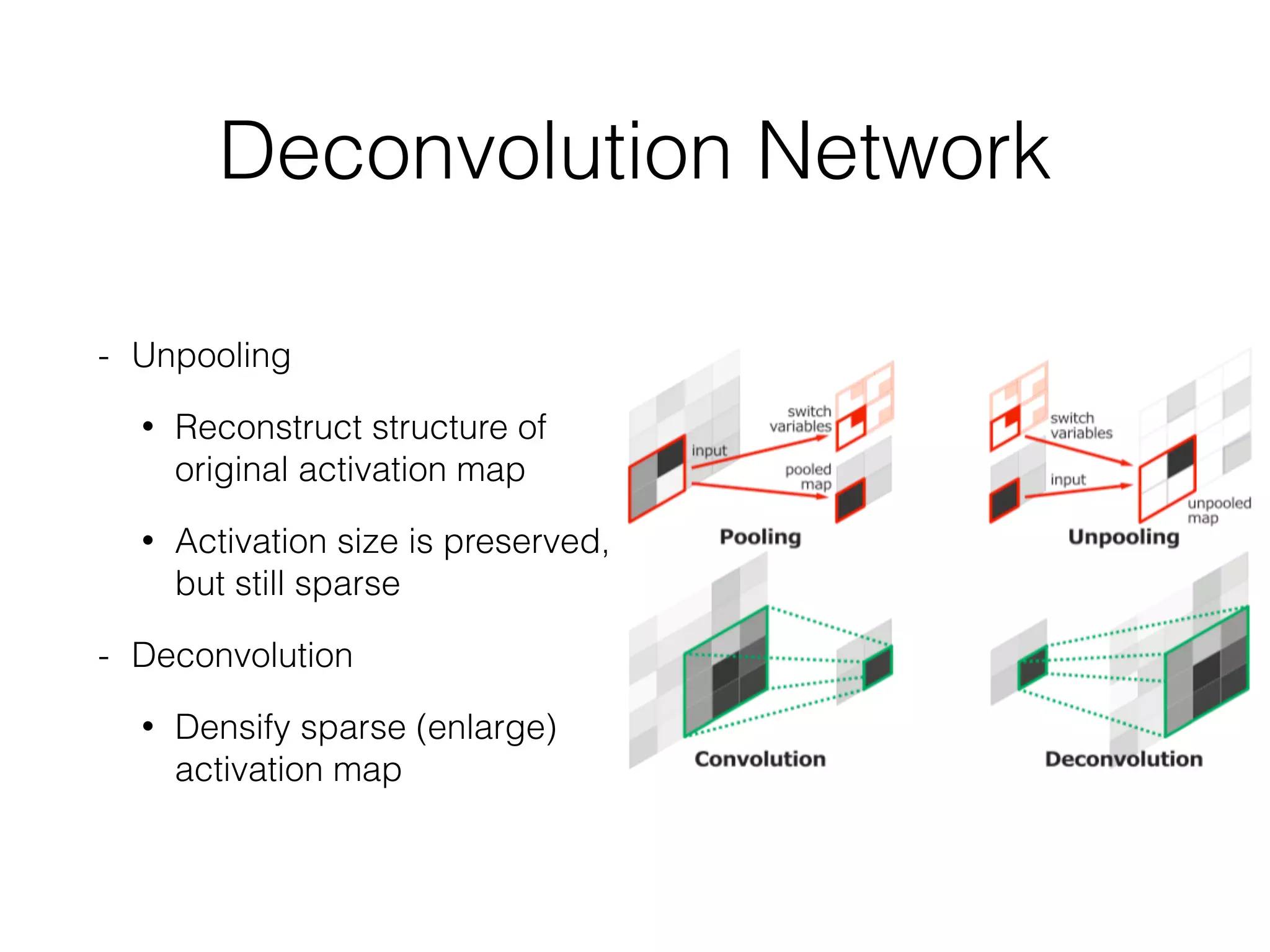 Deconvolution Network

- Unpooling

• Reconstruct structure of original activation map

• Activation size is preserved, but still sparse

- Deconvolution

• Densify sparse (enlarge) activation map

input
switch variables
pooled map
Pooling

switch variables
input
unpooled map
Unpooling

Convolution

Deconvolution